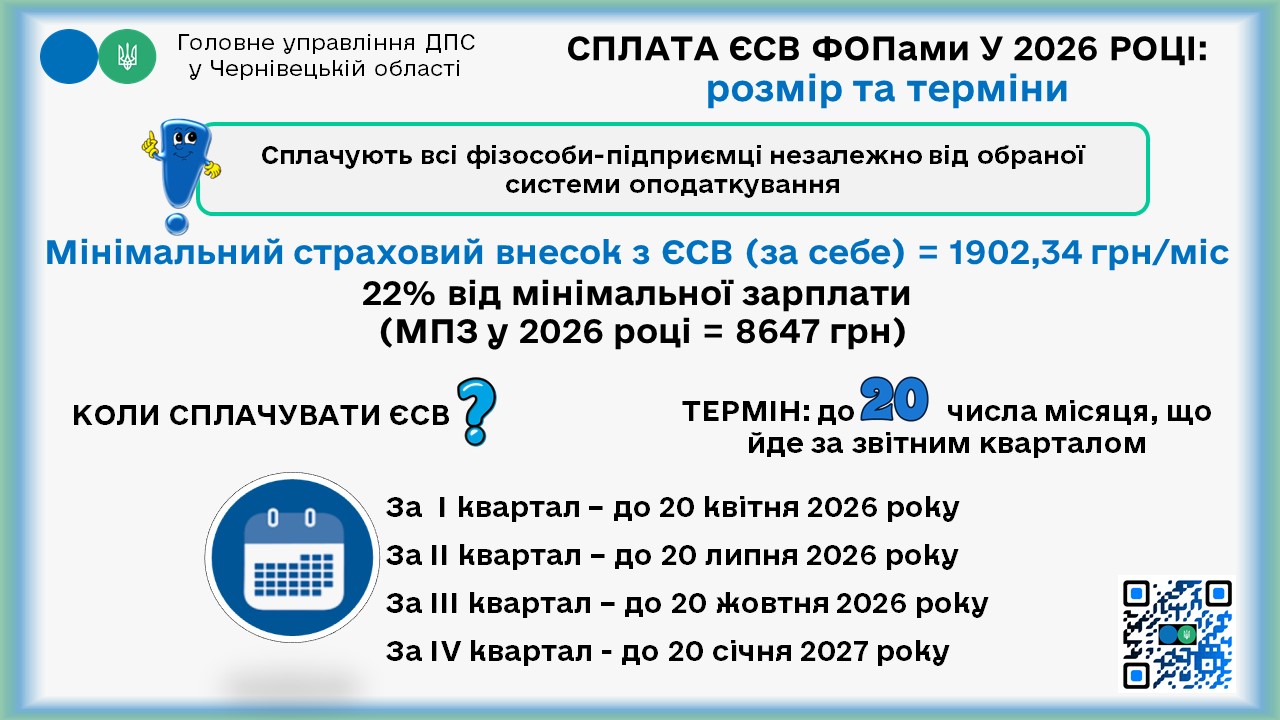 Головне управління ДПС у Чернівецькій області

СПЛАТА ЄСВ ФОПами У 2026 РОЦІ: розмір та терміни

Сплачують всі фізособи-підприємці незалежно від обраної системи оподаткування

Мінімальний страховий внесок з ЄСВ (за себе) = 1902,34 грн/міс

22% від мінімальної зарплати (МПЗ у 2026 році = 8647 грн)

КОЛИ СПЛАЧУВАТИ ЄСВ ?

ТЕРМІН: до 20 числа місяця, що йде за звітним кварталом

За I квартал – до 20 квітня 2026 року

За II квартал – до 20 липня 2026 року

За III квартал – до 20 жовтня 2026 року

За IV квартал - до 20 січня 2027 року